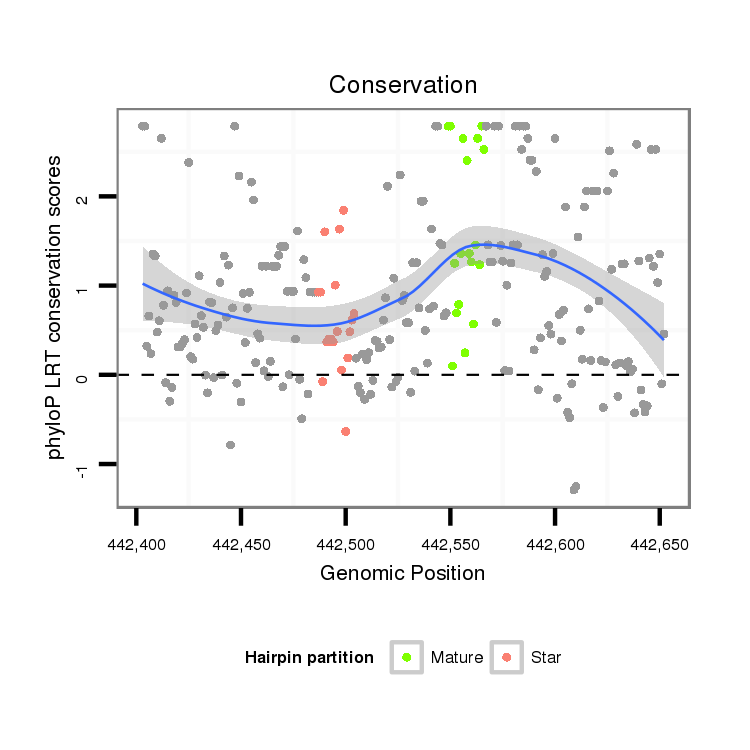 Conservation

phyloP LRT conservation scores

2
1
0
-1

442,400
442,450
442,500
442,550
442,600
442,650

Genomic Position

Hairpin partition
Mature
Star